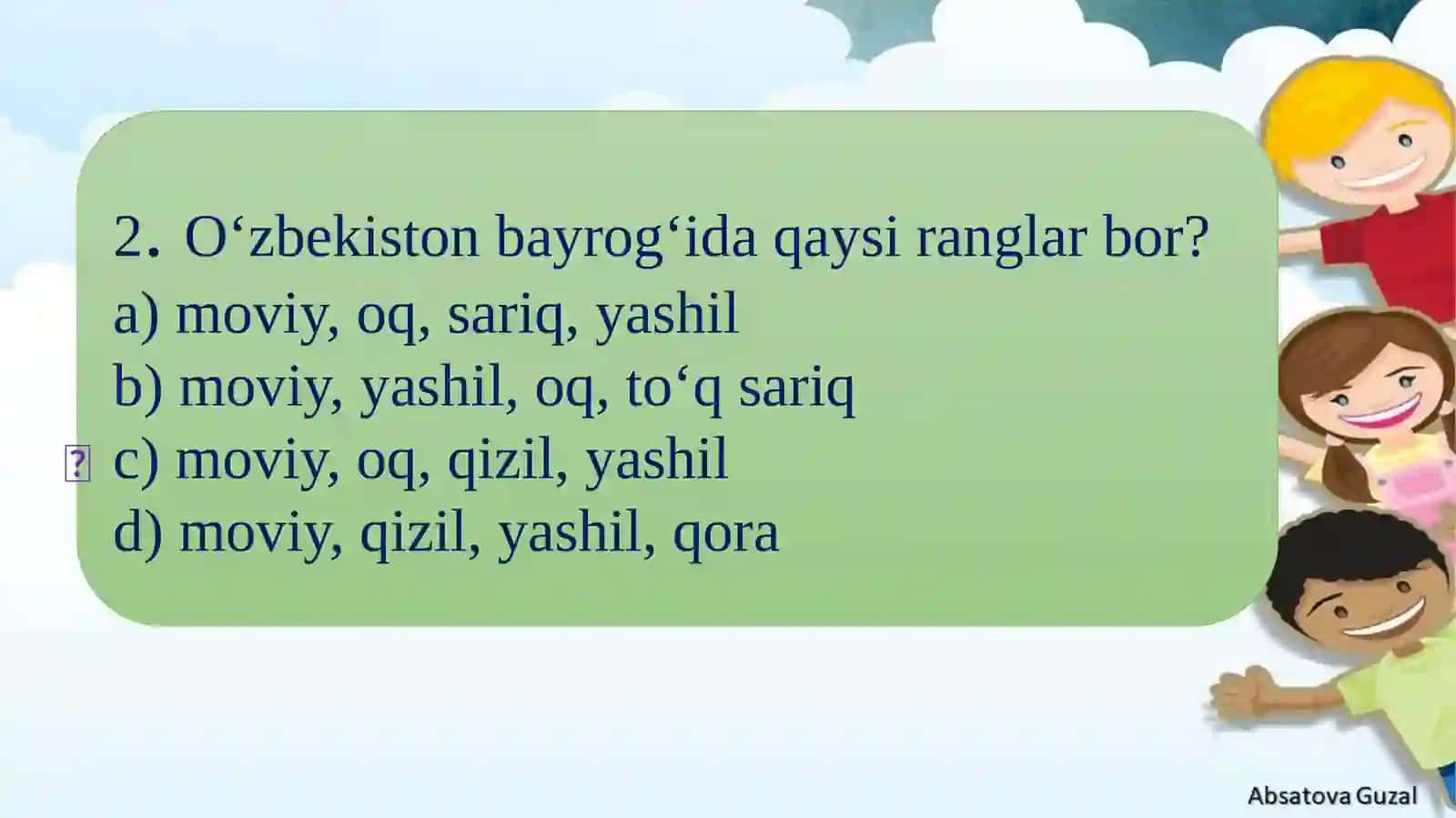 2. O‘zbekiston bayrog‘ida qaysi ranglar bor?
a) moviy, oq, sariq, yashil
b) moviy, yashil, oq, to‘q sariq
? c) moviy, oq, qizil, yashil
d) moviy, qizil, yashil, qora

Absatova Guzal